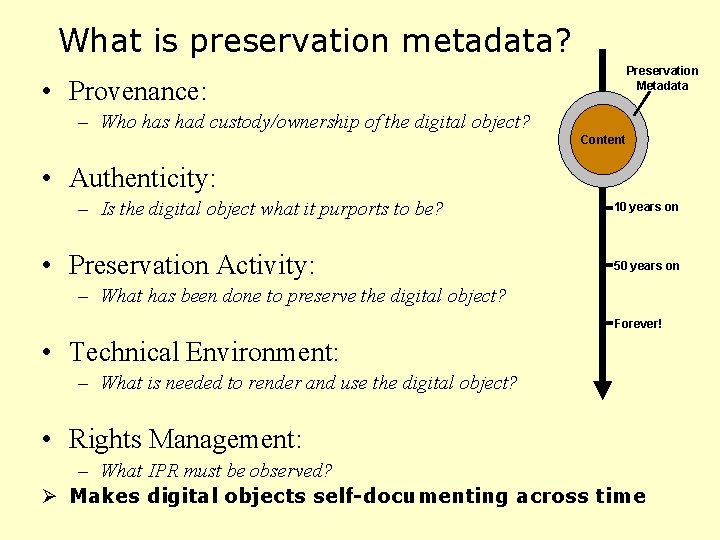 What is preservation metadata?

• Provenance:
– Who has had custody/ownership of the digital object?

• Authenticity:
– Is the digital object what it purports to be?

• Preservation Activity:
– What has been done to preserve the digital object?

• Technical Environment:
– What is needed to render and use the digital object?

• Rights Management:
– What IPR must be observed?

➢ Makes digital objects self-documenting across time

Preservation Metadata

Content

10 years on

50 years on

Forever!